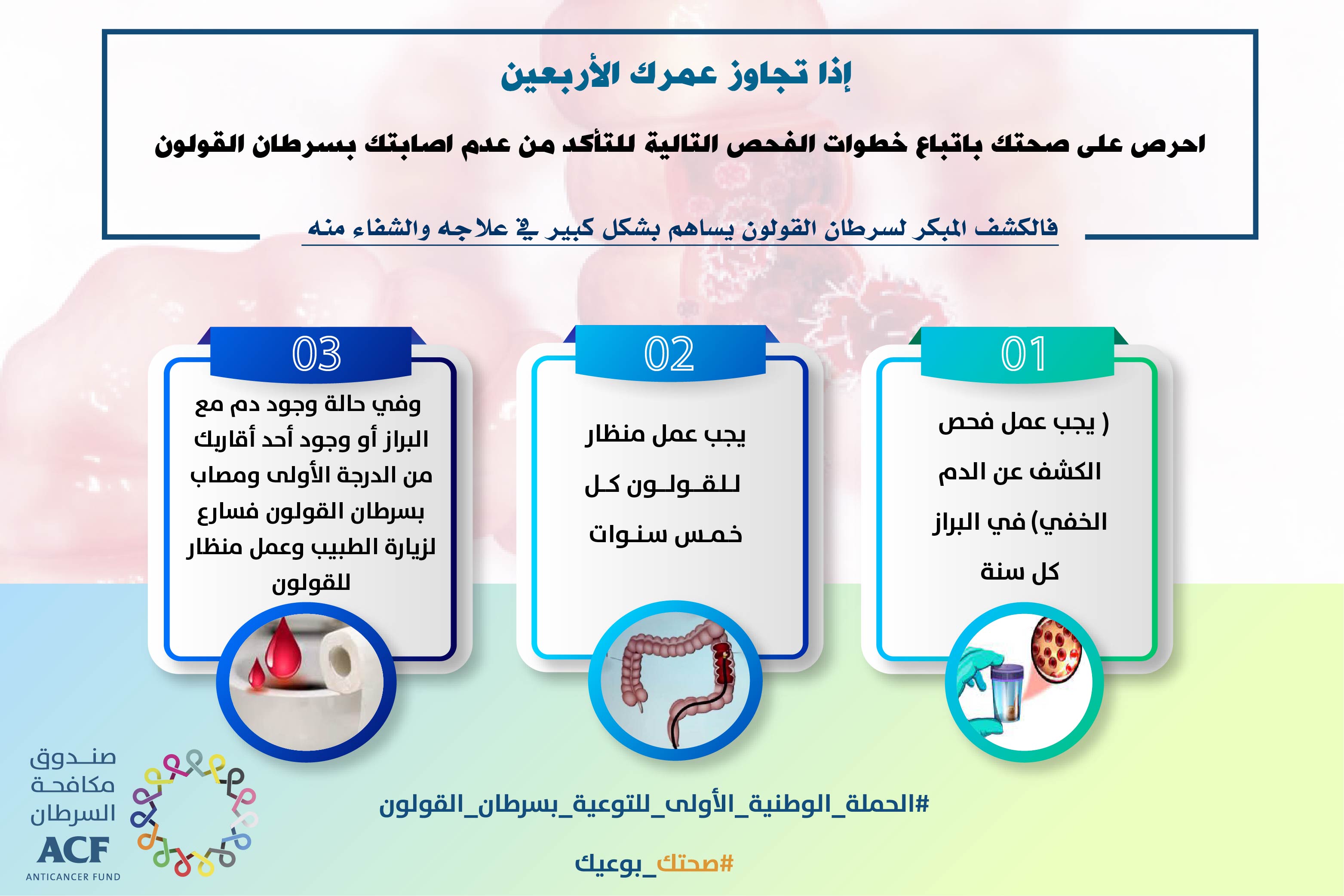 إذا تجاوز عمرك الأربعين

احرص على صحتك باتباع خطوات الفحص التالية للتأكد من عدم اصابتك بسرطان القولون

فالكشف المبكر لسرطان القولون يساهم بشكل كبير في علاجه والشفاء منه

01

( يجب عمل فحص الكشف عن الدم الخفي) في البراز كل سنة

02

يجب عمل منظار للقولون كل خمس سنوات

03

وفي حالة وجود دم مع البراز أو وجود أحد أقاربك من الدرجة الأولى ومصاب بسرطان القولون فسارع لزيارة الطبيب وعمل منظار للقولون

#الحملة_الوطنية_الأولى_للتوعية_بسرطان_القولون

#صحتك_بوعيك

صندوق مكافحة السرطان
ACF
ANTICANCER FUND